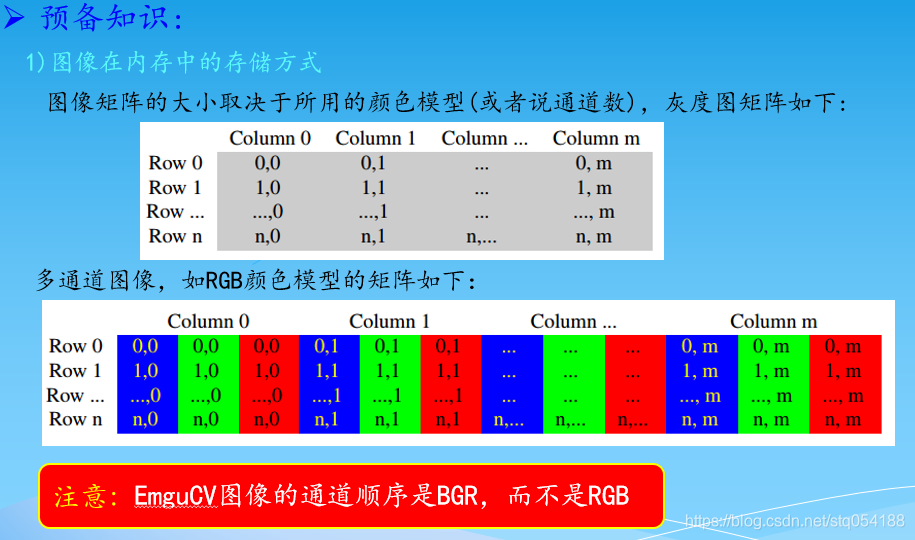 ➢ 预备知识:

1)图像在内存中的存储方式

图像矩阵的大小取决于所用的颜色模型(或者说通道数),灰度图矩阵如下:

| | Column 0 | Column 1 | Column ... | Column m |
|---|---|---|---|---|
| Row 0 | 0,0 | 0,1 | ... | 0, m |
| Row 1 | 1,0 | 1,1 | ... | 1, m |
| Row ... | ...,0 | ...,1 | ... | ..., m |
| Row n | n,0 | n,1 | n,... | n, m |

多通道图像,如RGB颜色模型的矩阵如下:

| | Column 0 | | | Column 1 | | | Column ... | | | Column m | | |
|---|---|---|---|---|---|---|---|---|---|---|---|---|
| Row 0 | 0,0 | 0,0 | 0,0 | 0,1 | 0,1 | 0,1 | ... | ... | ... | 0, m | 0, m | 0, m |
| Row 1 | 1,0 | 1,0 | 1,0 | 1,1 | 1,1 | 1,1 | ... | ... | ... | 1, m | 1, m | 1, m |
| Row ... | ...,0 | ...,0 | ...,0 | ...,1 | ...,1 | ...,1 | ... | ... | ... | ..., m | ..., m | ..., m |
| Row n | n,0 | n,0 | n,0 | n,1 | n,1 | n,1 | n,... | n,... | n,... | n, m | n, m | n, m |

注意:EmguCV图像的通道顺序是BGR,而不是RGB

https://blog.csdn.net/stq054188